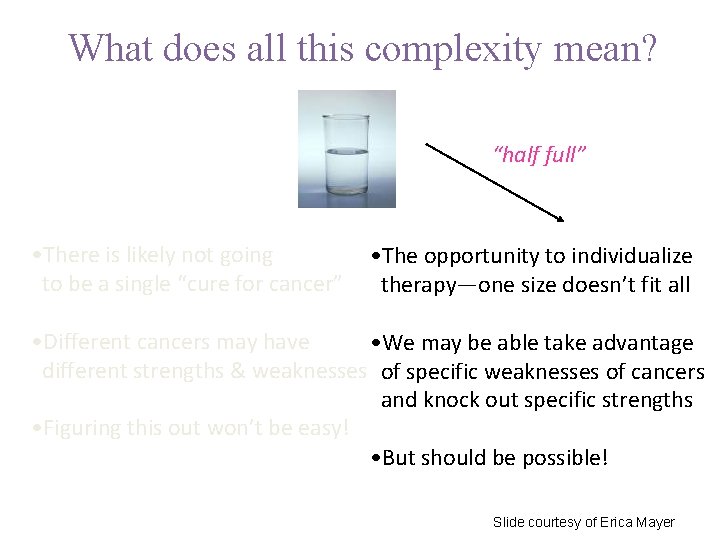 What does all this complexity mean?

"half full"

•There is likely not going to be a single "cure for cancer"

•Different cancers may have different strengths & weaknesses

•Figuring this out won't be easy!

•The opportunity to individualize therapy—one size doesn't fit all

•We may be able take advantage of specific weaknesses of cancers and knock out specific strengths

•But should be possible!

Slide courtesy of Erica Mayer